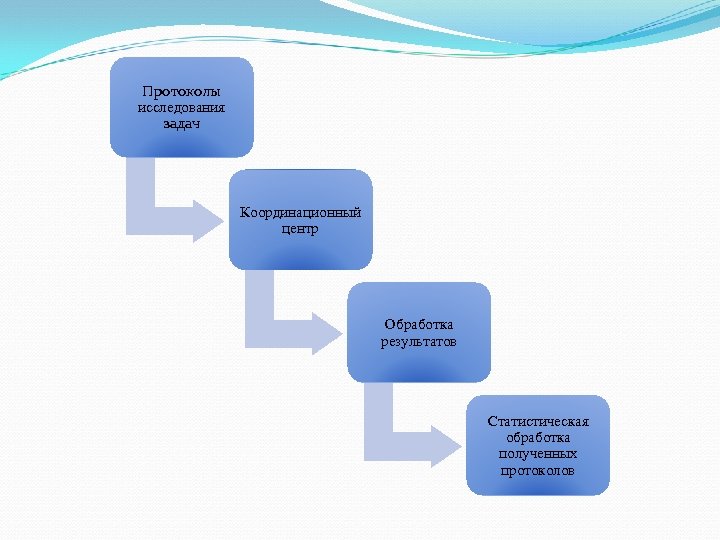 Протоколы исследования задач

Координационный центр

Обработка результатов

Статистическая обработка полученных протоколов